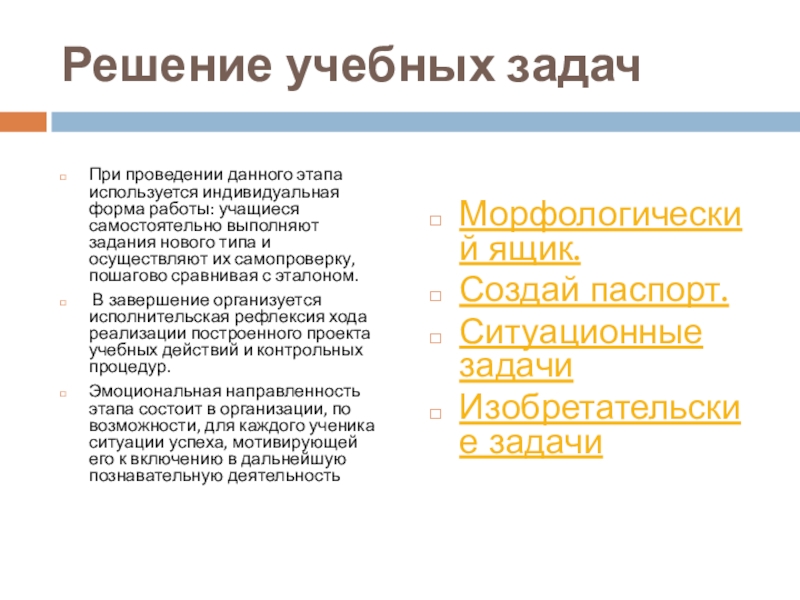 Решение учебных задач

При проведении данного этапа используется индивидуальная форма работы: учащиеся самостоятельно выполняют задания нового типа и осуществляют их самопроверку, пошагово сравнивая с эталоном.

В завершение организуется исполнительская рефлексия хода реализации построенного проекта учебных действий и контрольных процедур.

Эмоциональная направленность этапа состоит в организации, по возможности, для каждого ученика ситуации успеха, мотивирующей его к включению в дальнейшую познавательную деятельность

Морфологический ящик.

Создай паспорт.

Ситуационные задачи

Изобретательские задачи